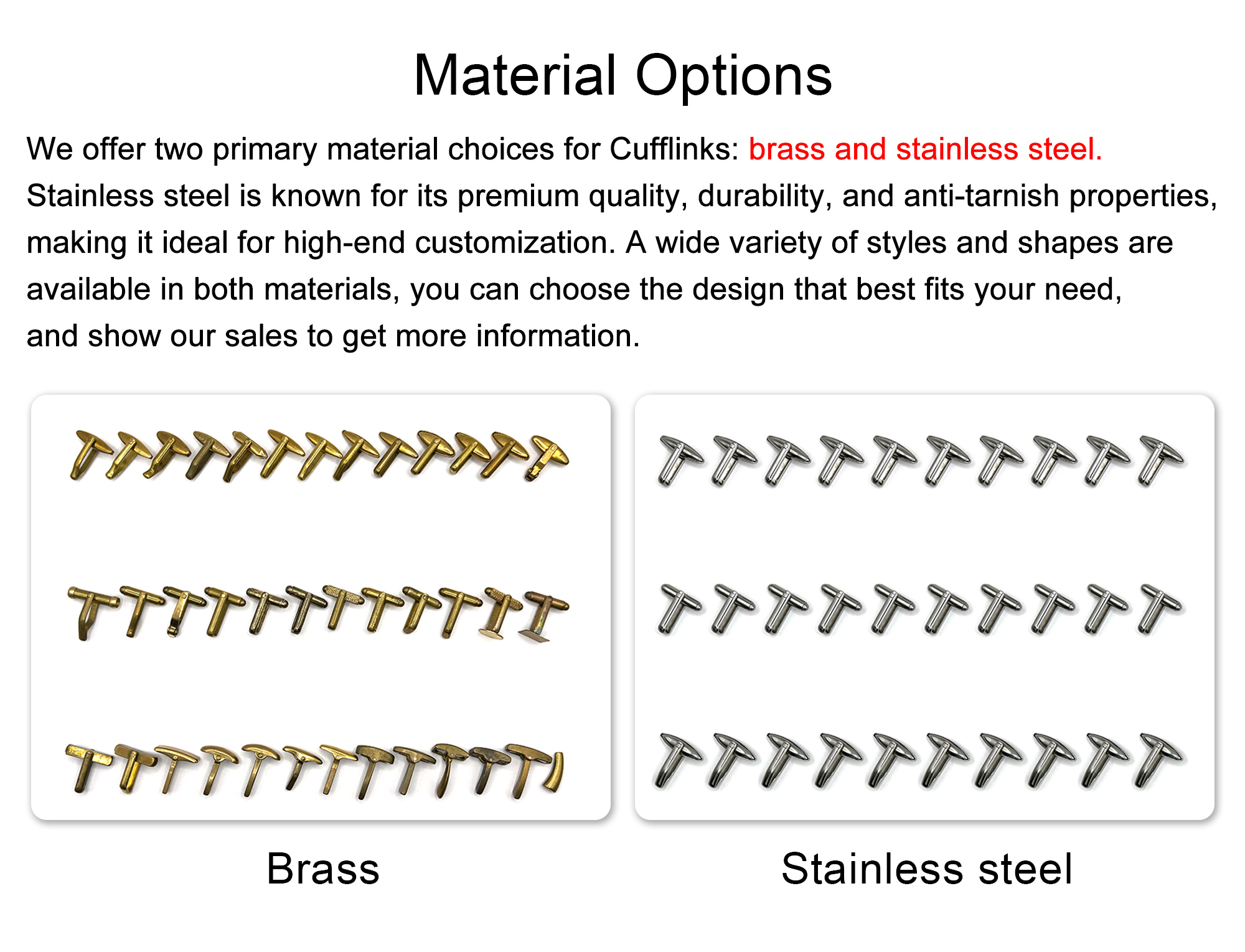 Material Options

We offer two primary material choices for Cufflinks: brass and stainless steel. Stainless steel is known for its premium quality, durability, and anti-tarnish properties, making it ideal for high-end customization. A wide variety of styles and shapes are available in both materials, you can choose the design that best fits your need, and show our sales to get more information.

Brass

Stainless steel